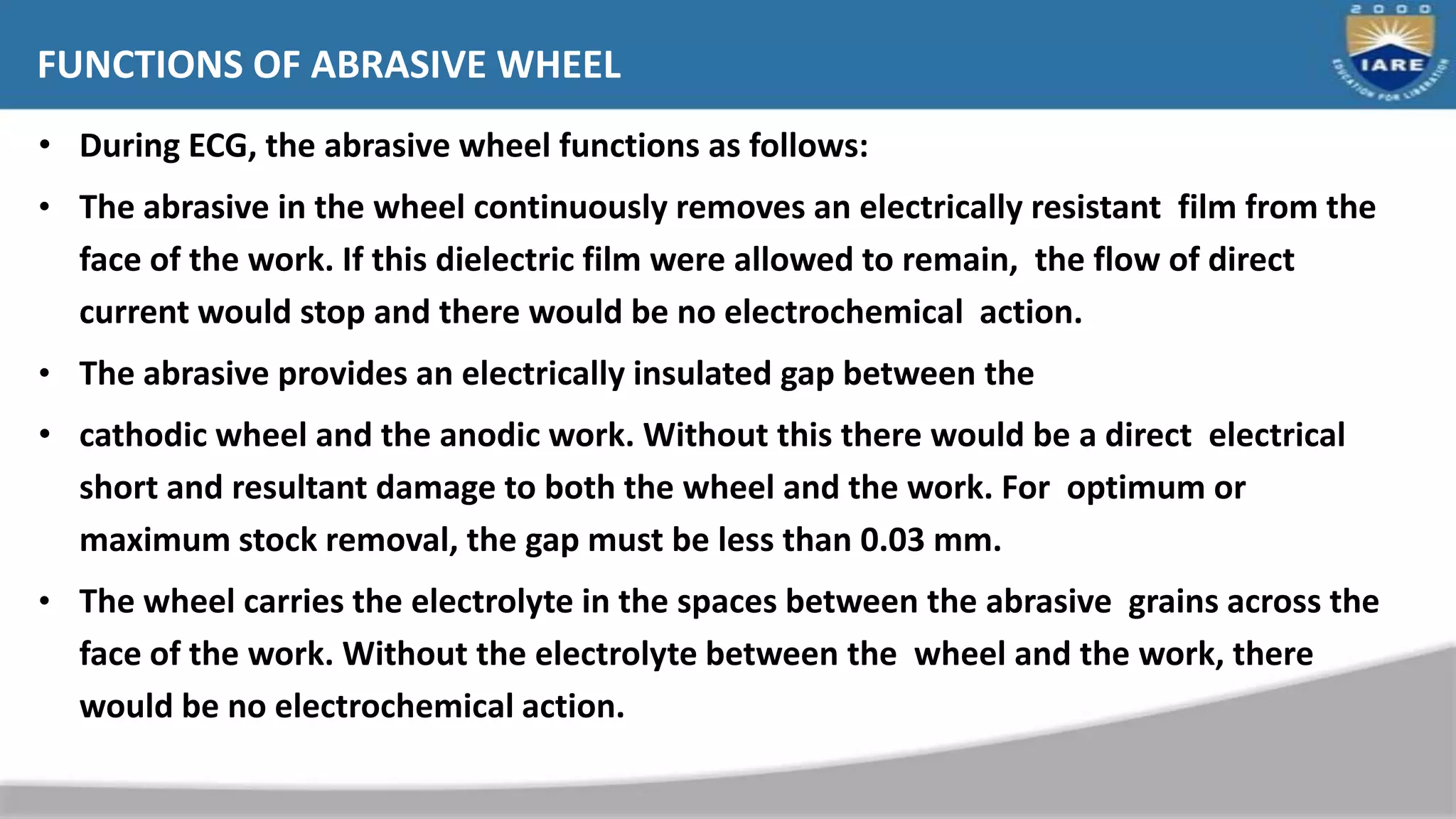 FUNCTIONS OF ABRASIVE WHEEL

2000 IARE EDUCATION FOR LIBERATION

• During ECG, the abrasive wheel functions as follows:

• The abrasive in the wheel continuously removes an electrically resistant film from the face of the work. If this dielectric film were allowed to remain, the flow of direct current would stop and there would be no electrochemical action.

• The abrasive provides an electrically insulated gap between the

• cathodic wheel and the anodic work. Without this there would be a direct electrical short and resultant damage to both the wheel and the work. For optimum or maximum stock removal, the gap must be less than 0.03 mm.

• The wheel carries the electrolyte in the spaces between the abrasive grains across the face of the work. Without the electrolyte between the wheel and the work, there would be no electrochemical action.